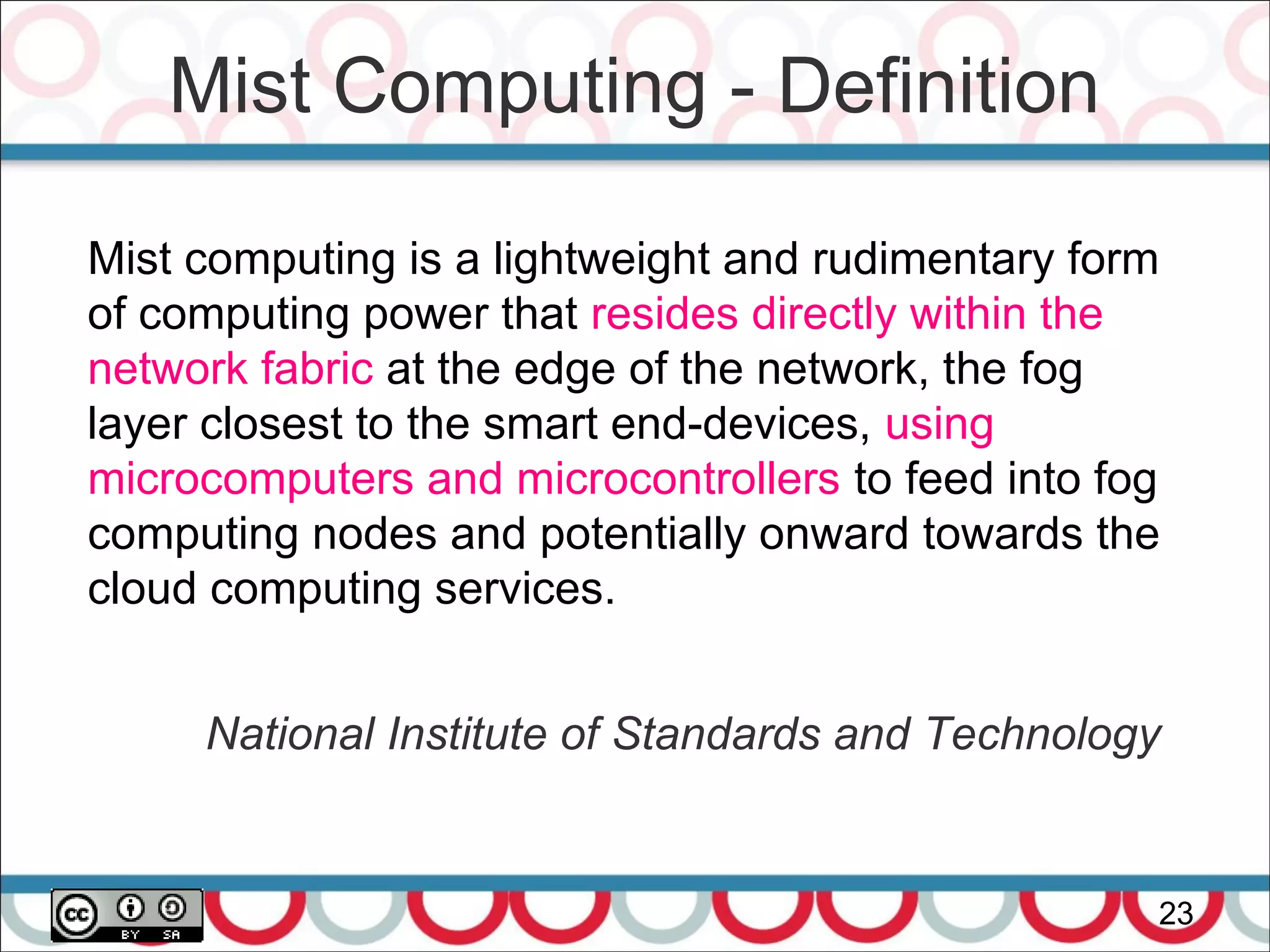 Mist Computing - Definition

Mist computing is a lightweight and rudimentary form of computing power that resides directly within the network fabric at the edge of the network, the fog layer closest to the smart end-devices, using microcomputers and microcontrollers to feed into fog computing nodes and potentially onward towards the cloud computing services.

National Institute of Standards and Technology

cc BY SA

23